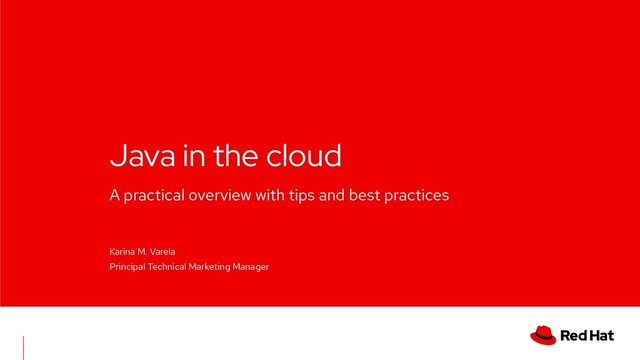 Java in the cloud

A practical overview with tips and best practices

Karina M. Varela
Principal Technical Marketing Manager

Red Hat